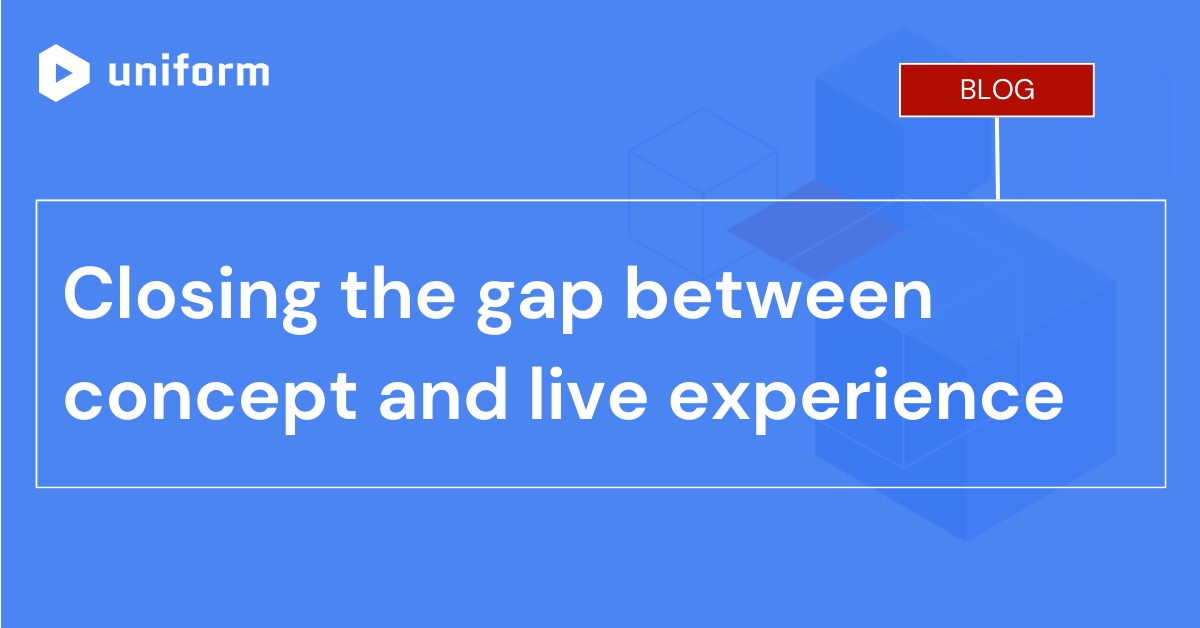 uniform

BLOG

Closing the gap between concept and live experience